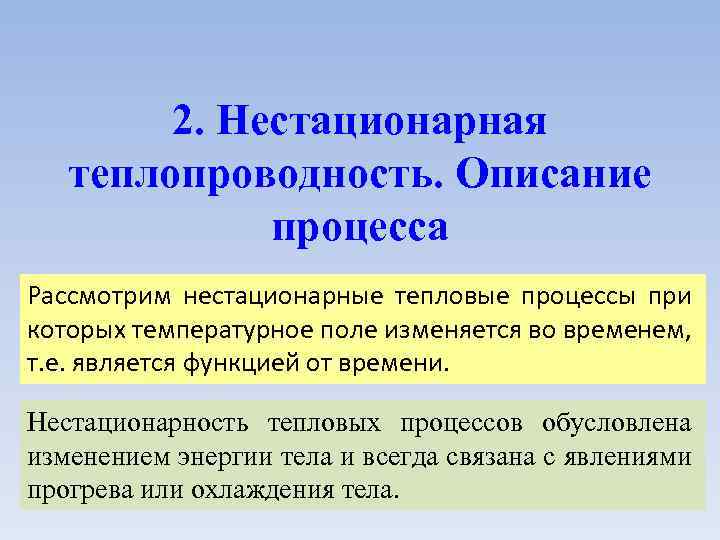 2. Нестационарная теплопроводность. Описание процесса

Рассмотрим нестационарные тепловые процессы при которых температурное поле изменяется во временем, т.е. является функцией от времени.

Нестационарность тепловых процессов обусловлена изменением энергии тела и всегда связана с явлениями прогрева или охлаждения тела.